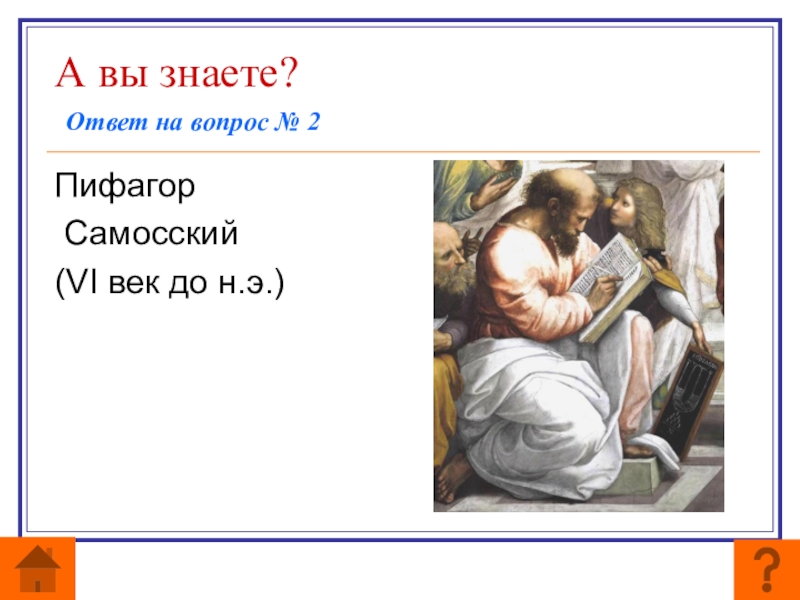 А вы знаете?

Ответ на вопрос № 2

Пифагор
Самосский
(VI век до н.э.)

?